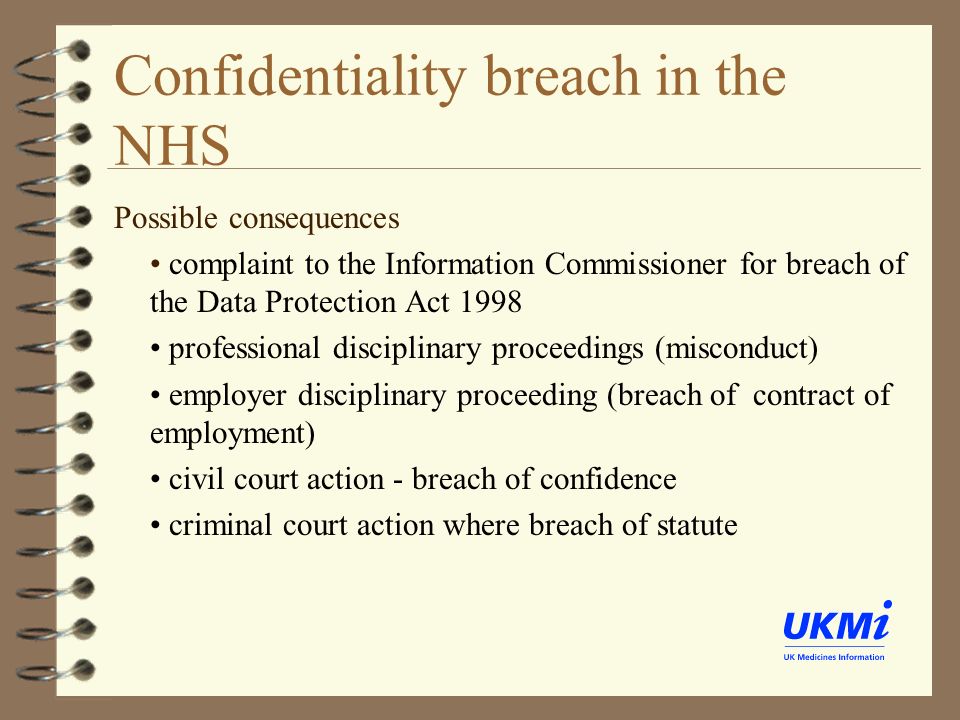 Confidentiality breach in the NHS

Possible consequences

• complaint to the Information Commissioner for breach of the Data Protection Act 1998

• professional disciplinary proceedings (misconduct)

• employer disciplinary proceeding (breach of contract of employment)

• civil court action - breach of confidence

• criminal court action where breach of statute

UKMi
UK Medicines Information